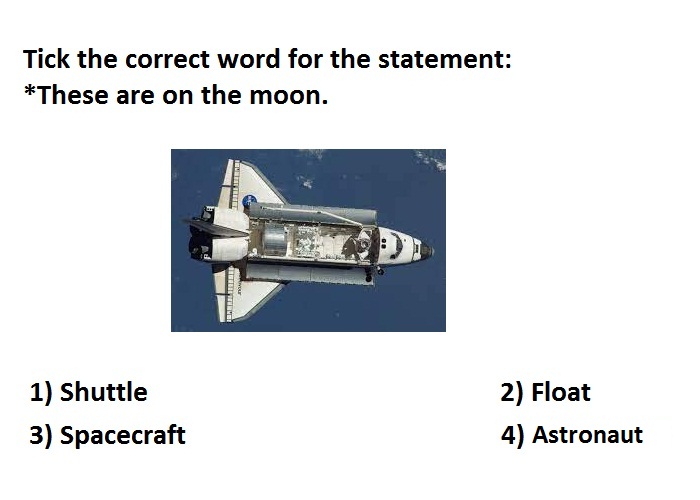 Tick the correct word for the statement:
*These are on the moon.

1) Shuttle
2) Float
3) Spacecraft
4) Astronaut